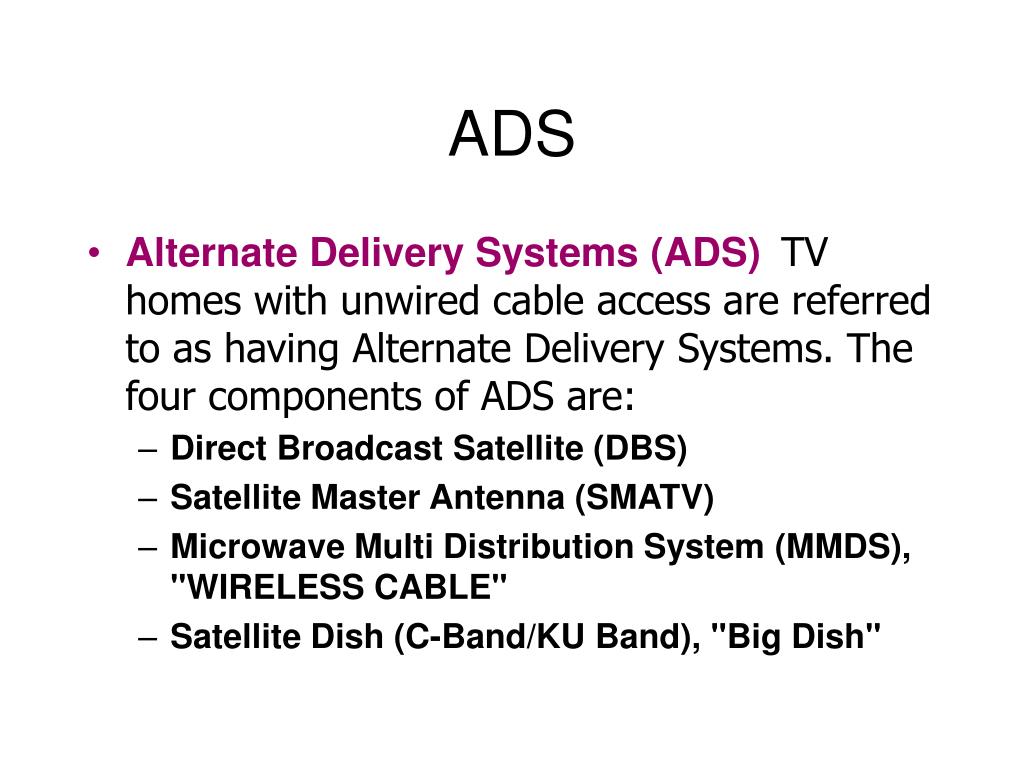 ADS

• Alternate Delivery Systems (ADS) TV homes with unwired cable access are referred to as having Alternate Delivery Systems. The four components of ADS are:
– Direct Broadcast Satellite (DBS)
– Satellite Master Antenna (SMATV)
– Microwave Multi Distribution System (MMDS), "WIRELESS CABLE"
– Satellite Dish (C-Band/KU Band), "Big Dish"